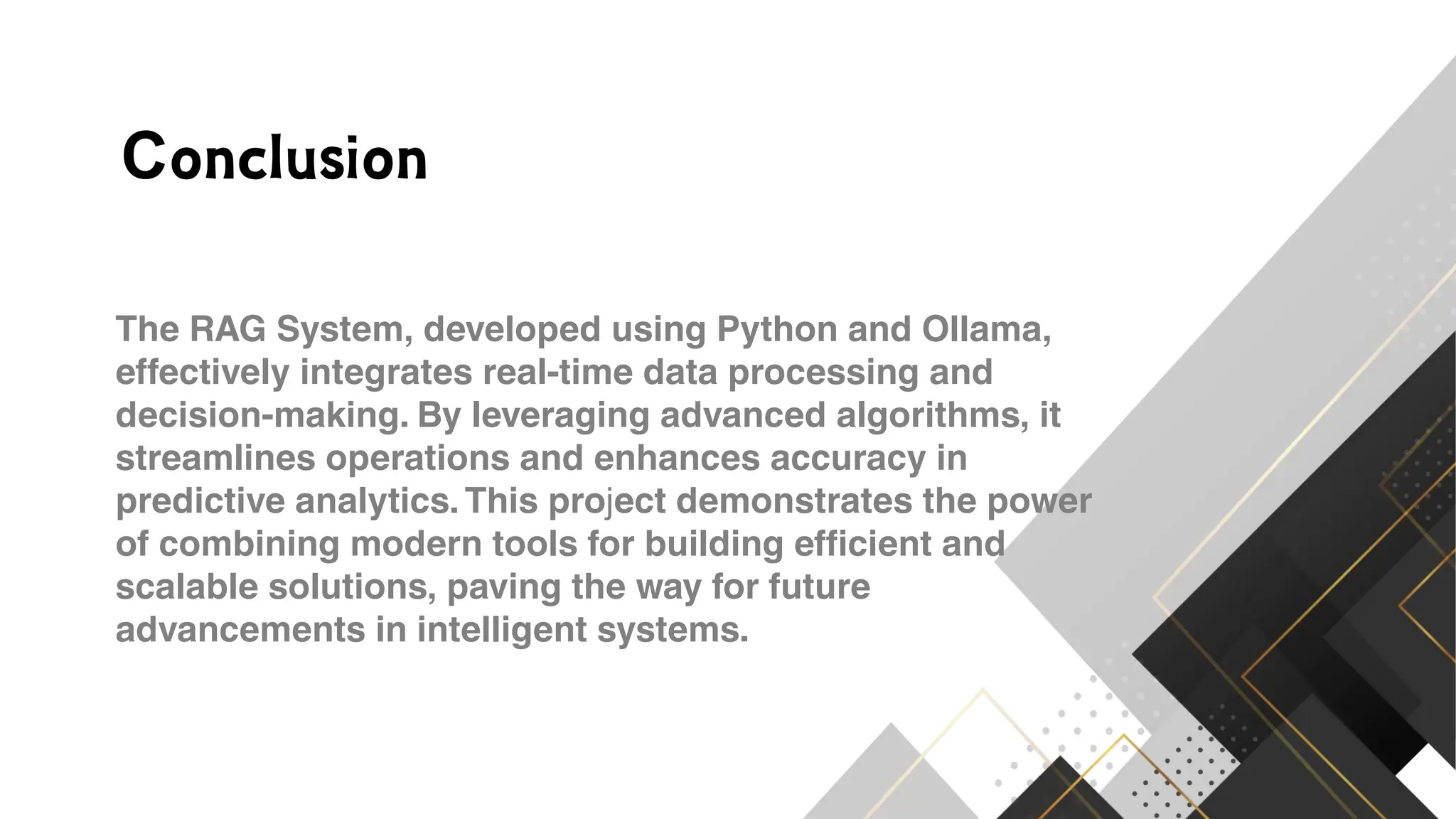 Conclusion

The RAG System, developed using Python and Ollama, effectively integrates real-time data processing and decision-making. By leveraging advanced algorithms, it streamlines operations and enhances accuracy in predictive analytics. This project demonstrates the power of combining modern tools for building efficient and scalable solutions, paving the way for future advancements in intelligent systems.